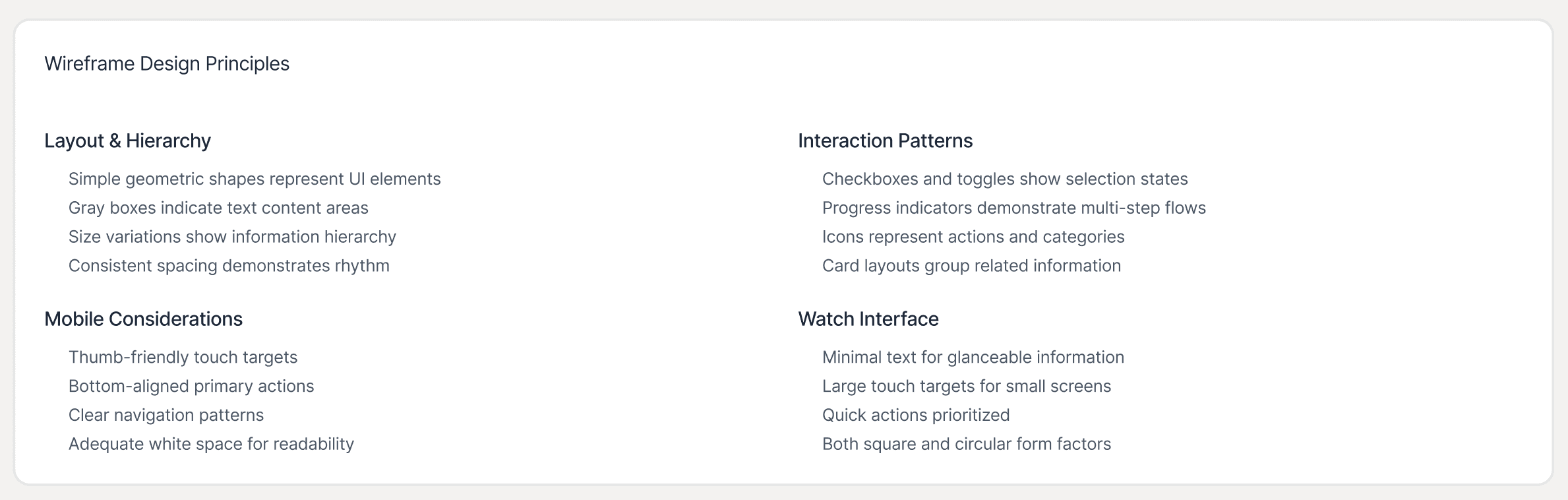 Wireframe Design Principles

Layout & Hierarchy

Simple geometric shapes represent UI elements
Gray boxes indicate text content areas
Size variations show information hierarchy
Consistent spacing demonstrates rhythm

Mobile Considerations

Thumb-friendly touch targets
Bottom-aligned primary actions
Clear navigation patterns
Adequate white space for readability

Interaction Patterns

Checkboxes and toggles show selection states
Progress indicators demonstrate multi-step flows
Icons represent actions and categories
Card layouts group related information

Watch Interface

Minimal text for glanceable information
Large touch targets for small screens
Quick actions prioritized
Both square and circular form factors